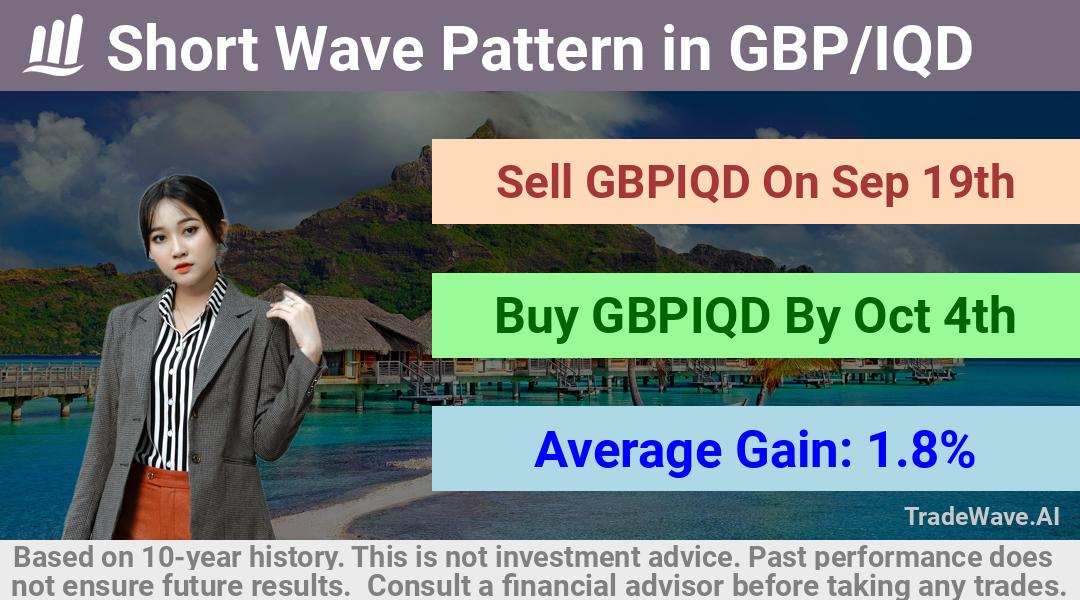 Short Wave Pattern in GBP/IQD

Sell GBPIQD On Sep 19th

Buy GBPIQD By Oct 4th

Average Gain: 1.8%

TradeWave.AI

Based on 10-year history. This is not investment advice. Past performance does not ensure future results. Consult a financial advisor before taking any trades.